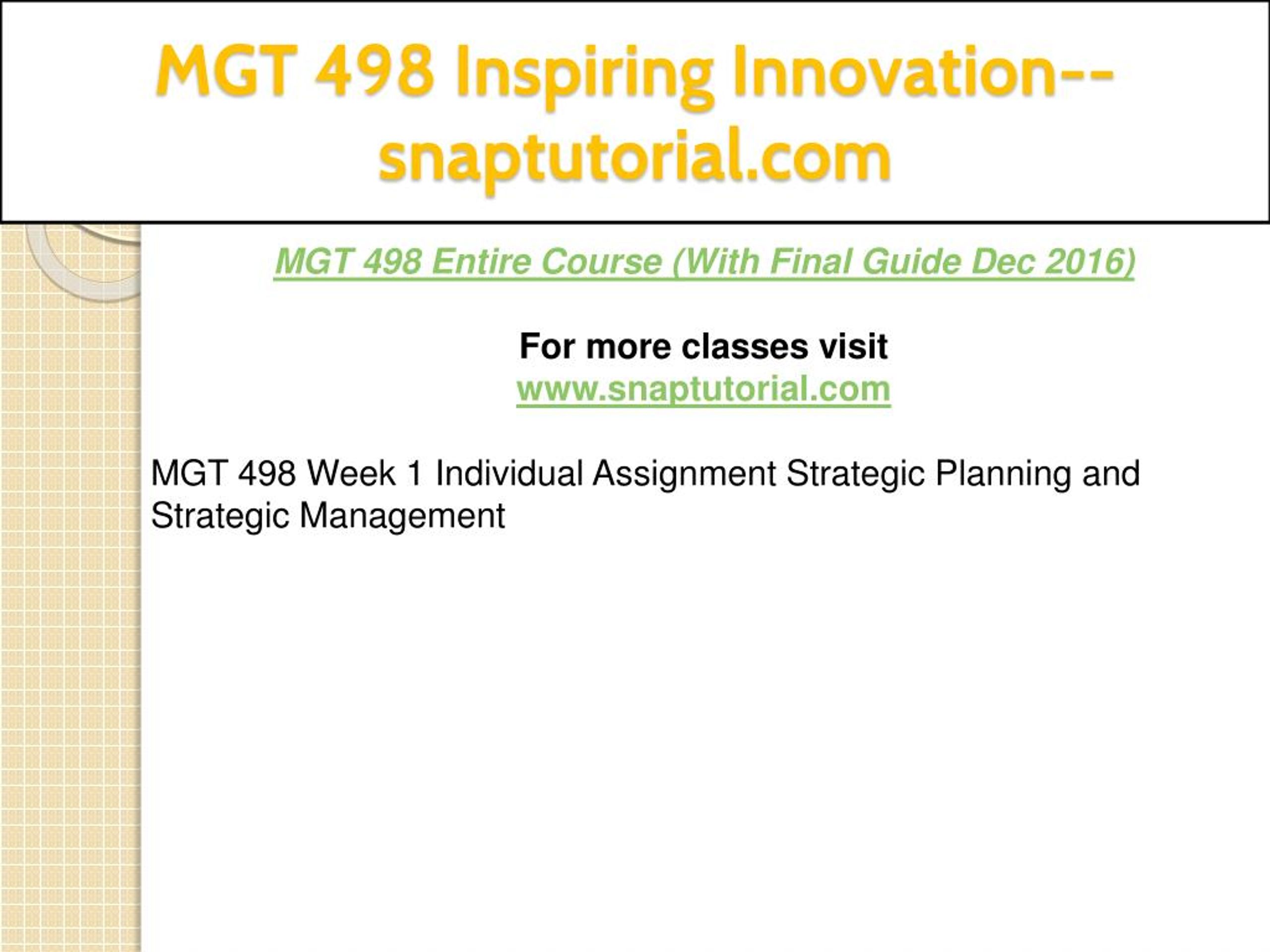 MGT 498 Inspiring Innovation--snaptutorial.com

MGT 498 Entire Course (With Final Guide Dec 2016)

For more classes visit
www.snaptutorial.com

MGT 498 Week 1 Individual Assignment Strategic Planning and Strategic Management